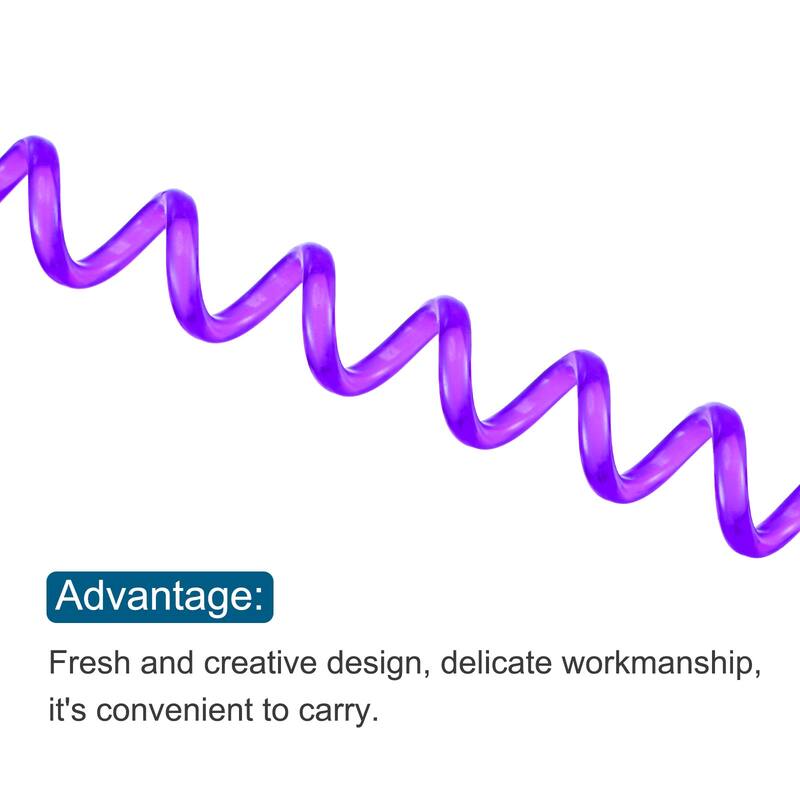 Advantage:

Fresh and creative design, delicate workmanship, it's convenient to carry.